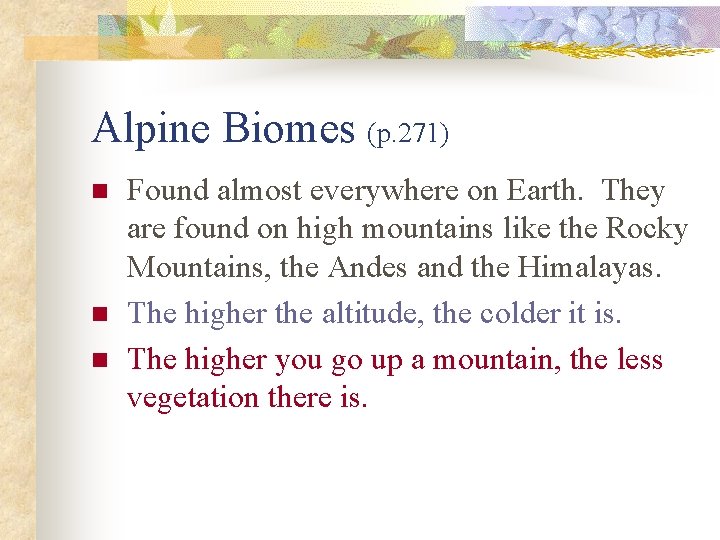 Alpine Biomes (p.271)

Found almost everywhere on Earth. They are found on high mountains like the Rocky Mountains, the Andes and the Himalayas.

The higher the altitude, the colder it is.

The higher you go up a mountain, the less vegetation there is.